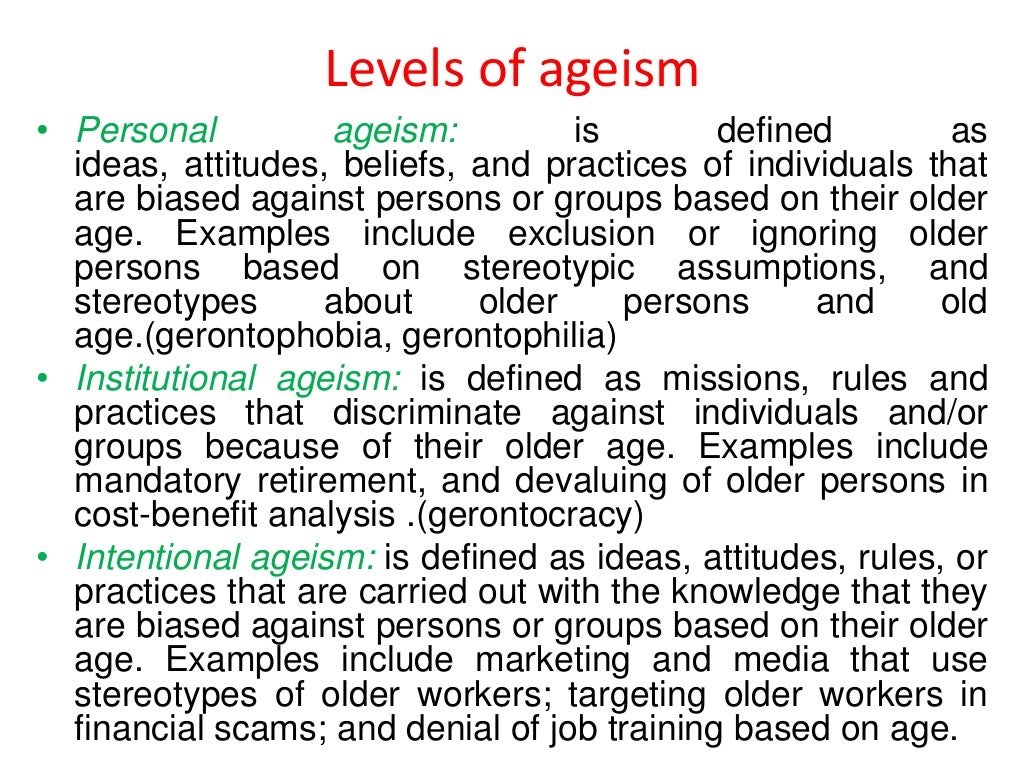 Levels of ageism

• Personal ageism: is defined as ideas, attitudes, beliefs, and practices of individuals that are biased against persons or groups based on their older age. Examples include exclusion or ignoring older persons based on stereotypic assumptions, and stereotypes about older persons and old age.(gerontophobia, gerontophilia)

• Institutional ageism: is defined as missions, rules and practices that discriminate against individuals and/or groups because of their older age. Examples include mandatory retirement, and devaluing of older persons in cost-benefit analysis .(gerontocracy)

• Intentional ageism: is defined as ideas, attitudes, rules, or practices that are carried out with the knowledge that they are biased against persons or groups based on their older age. Examples include marketing and media that use stereotypes of older workers; targeting older workers in financial scams; and denial of job training based on age.